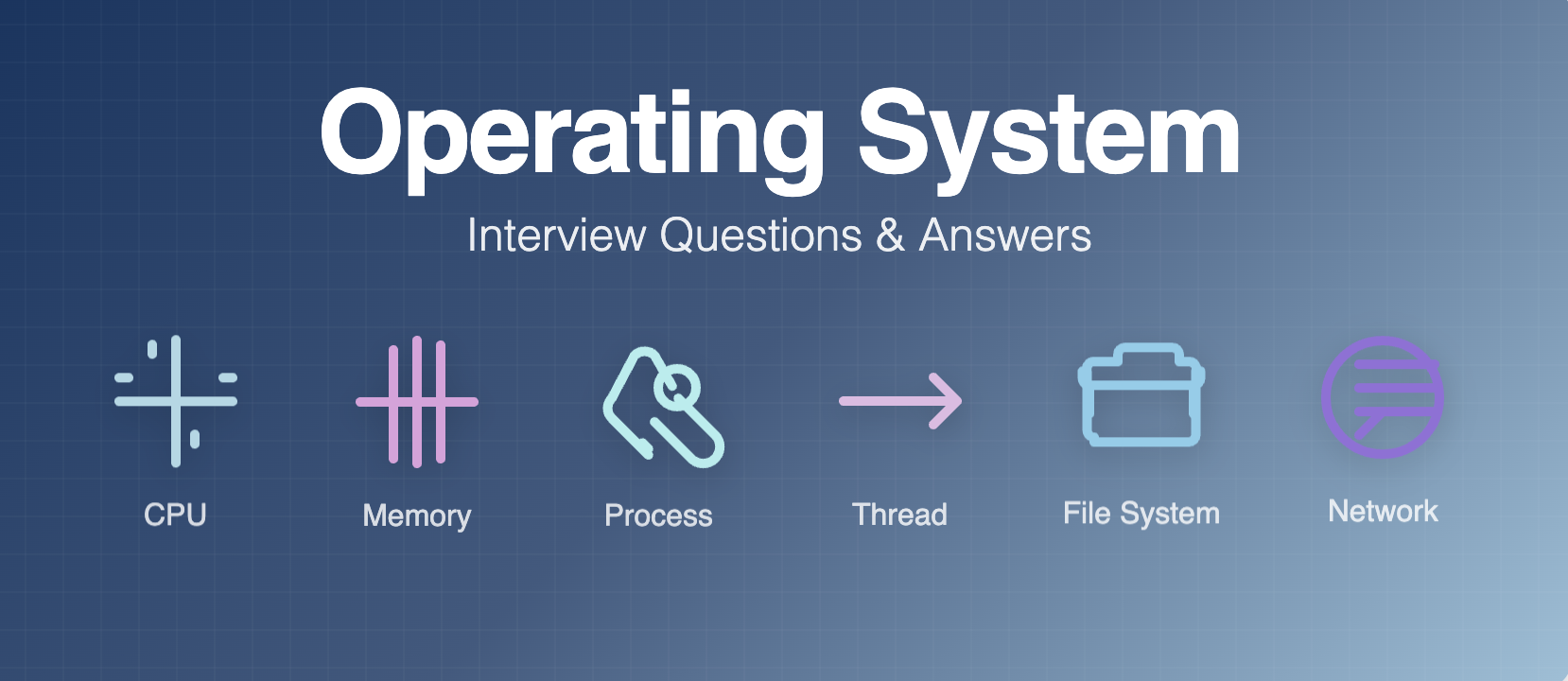 Operating System

Interview Questions & Answers

CPU

Memory

Process

Thread

File System

Network